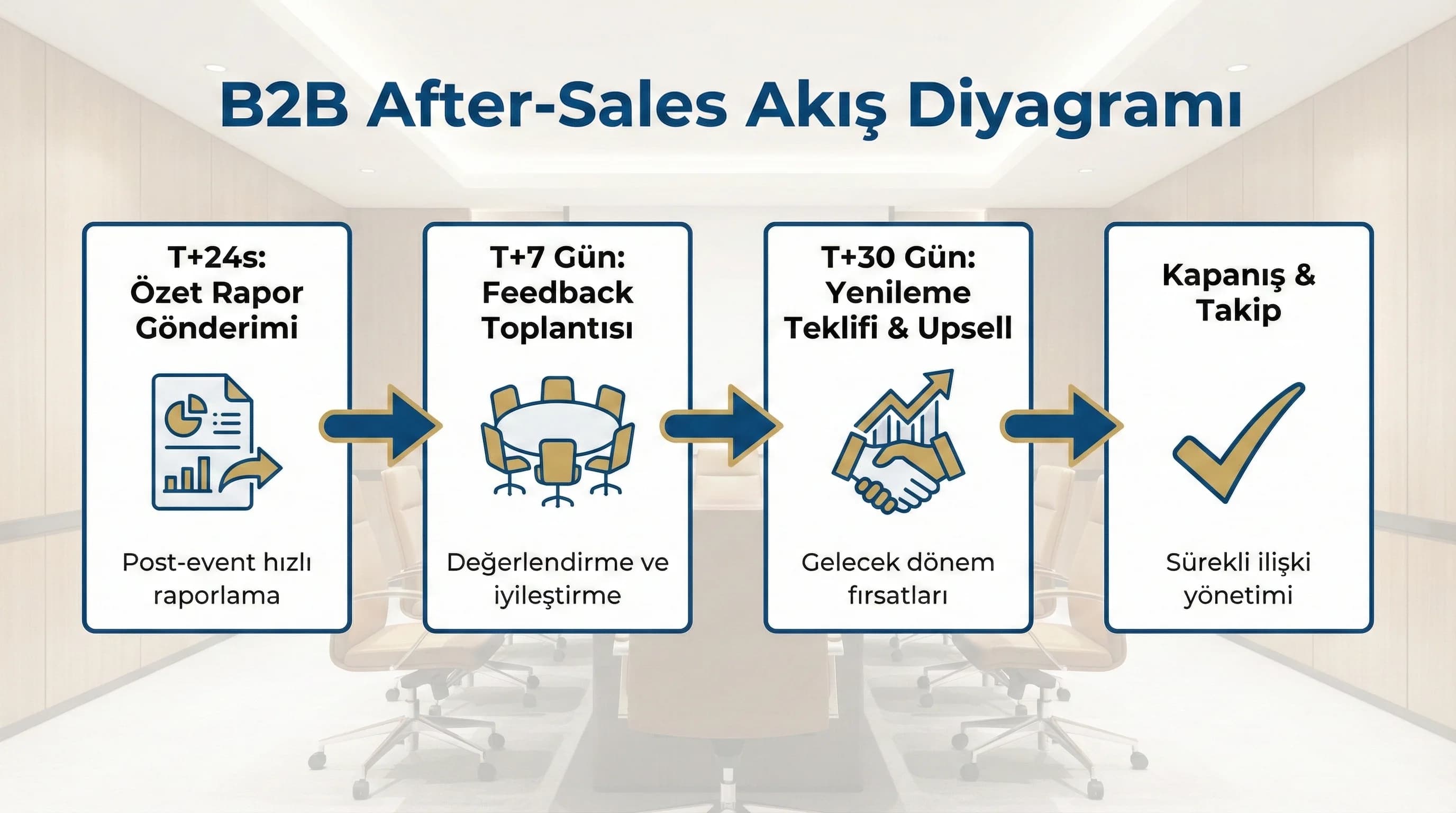 B2B After-Sales Akış Diyagramı

T+24s:
Özet Rapor Gönderimi

Post-event hızlı raporlama

T+7 Gün:
Feedback Toplantısı

Değerlendirme ve iyileştirme

T+30 Gün:
Yenileme Teklifi & Upsell

Gelecek dönem fırsatları

Kapanış & Takip

Sürekli ilişki yönetimi